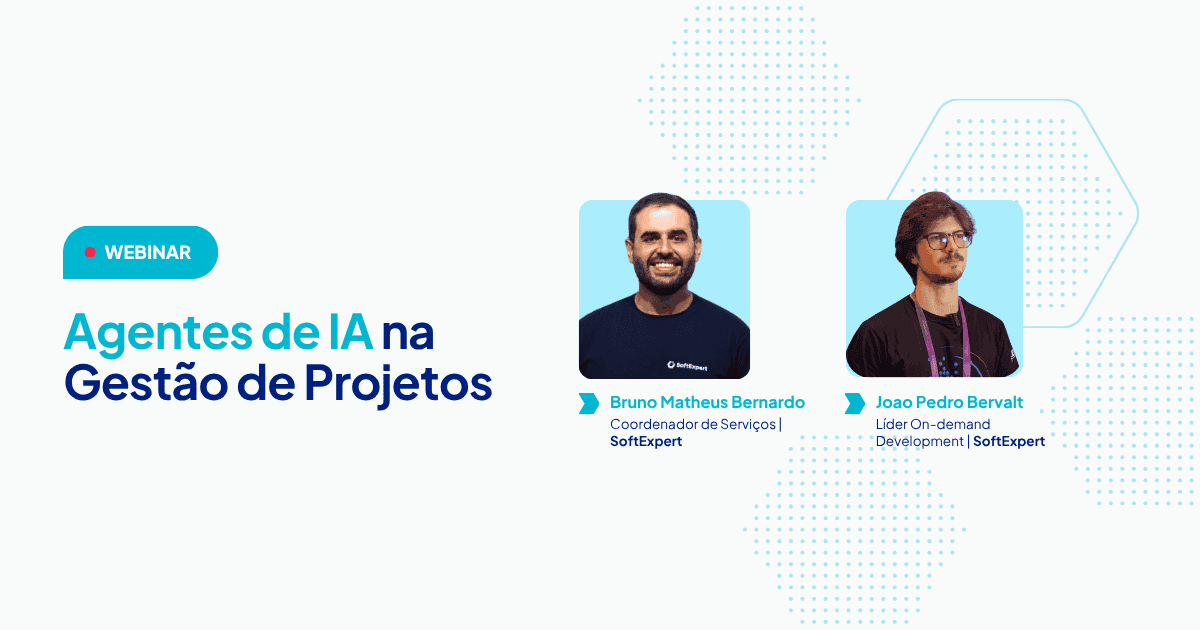 WEBINAR

Agentes de IA na Gestão de Projetos

SoftExpert

Bruno Matheus Bernardo
Coordenador de Serviços | SoftExpert

Joao Pedro Bervalt
Líder On-demand Development | SoftExpert